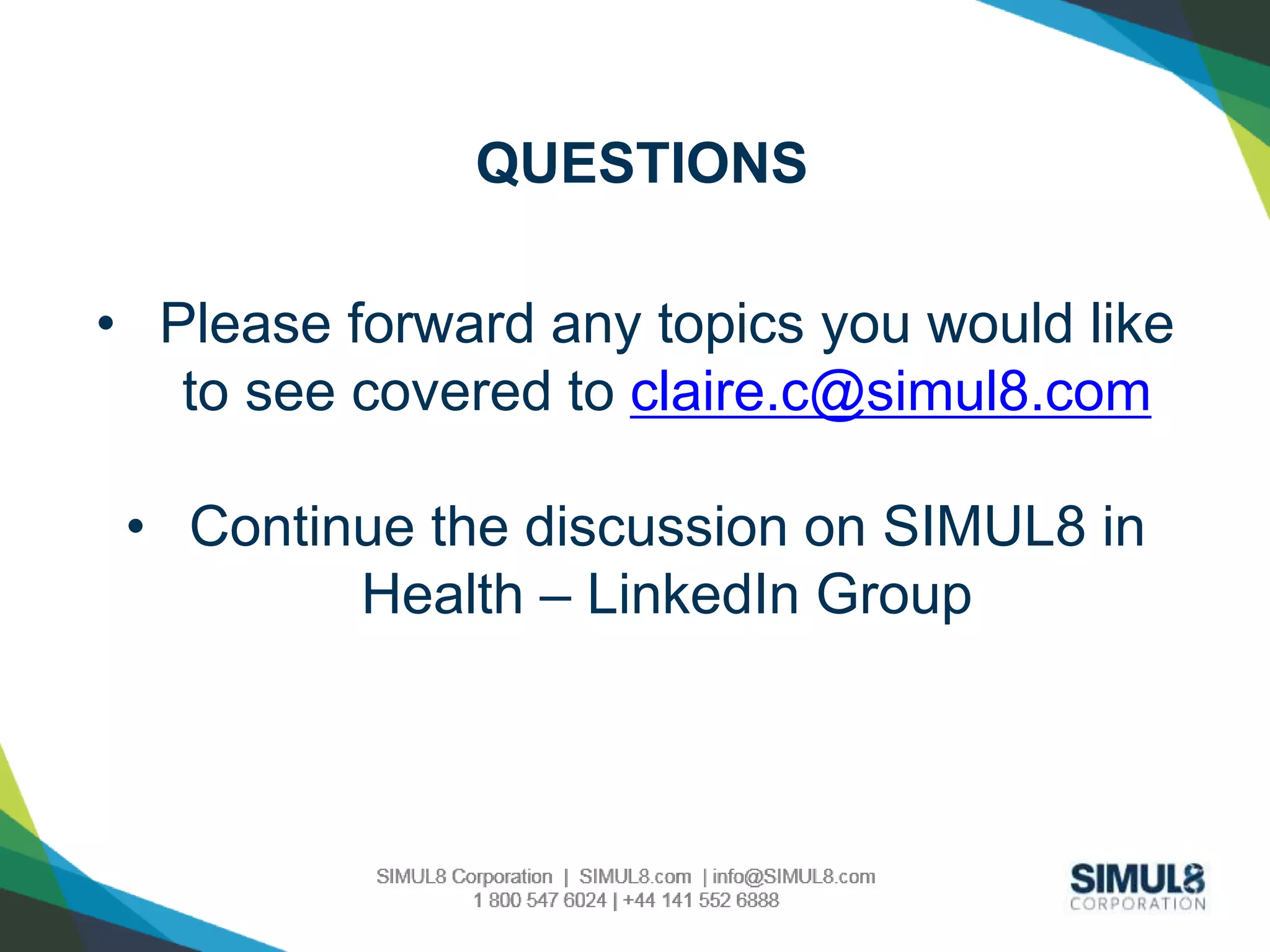 QUESTIONS

• Please forward any topics you would like to see covered to claire.c@simul8.com

• Continue the discussion on SIMUL8 in Health – LinkedIn Group

SIMUL8 Corporation | SIMUL8.com | info@SIMUL8.com
1 800 547 6024 | +44 141 552 6888

SIMUL8
CORPORATION